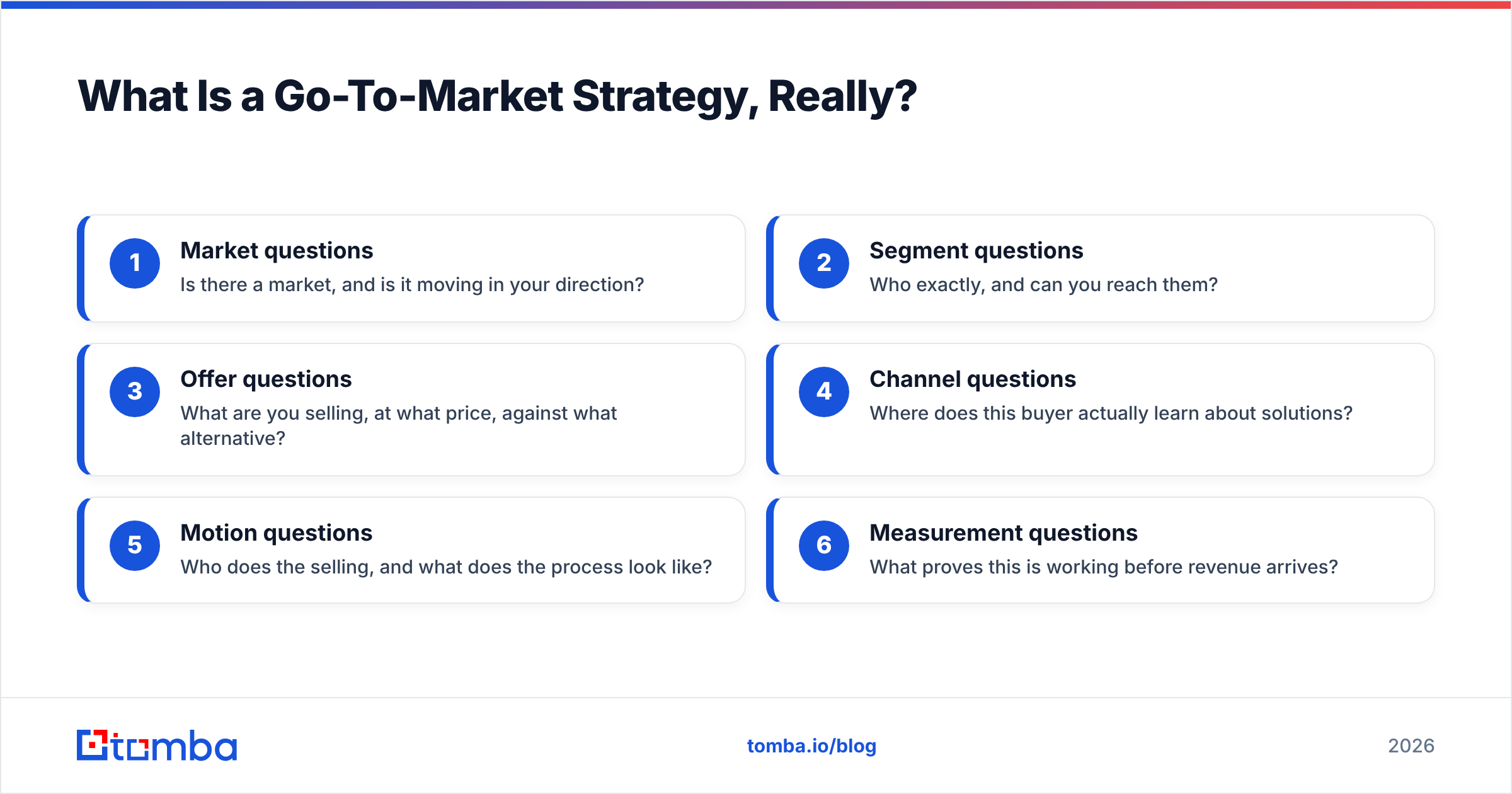 What Is a Go-To-Market Strategy, Really?

1
Market questions
Is there a market, and is it moving in your direction?

2
Segment questions
Who exactly, and can you reach them?

3
Offer questions
What are you selling, at what price, against what alternative?

4
Channel questions
Where does this buyer actually learn about solutions?

5
Motion questions
Who does the selling, and what does the process look like?

6
Measurement questions
What proves this is working before revenue arrives?

tomba

tomba.io/blog

2026